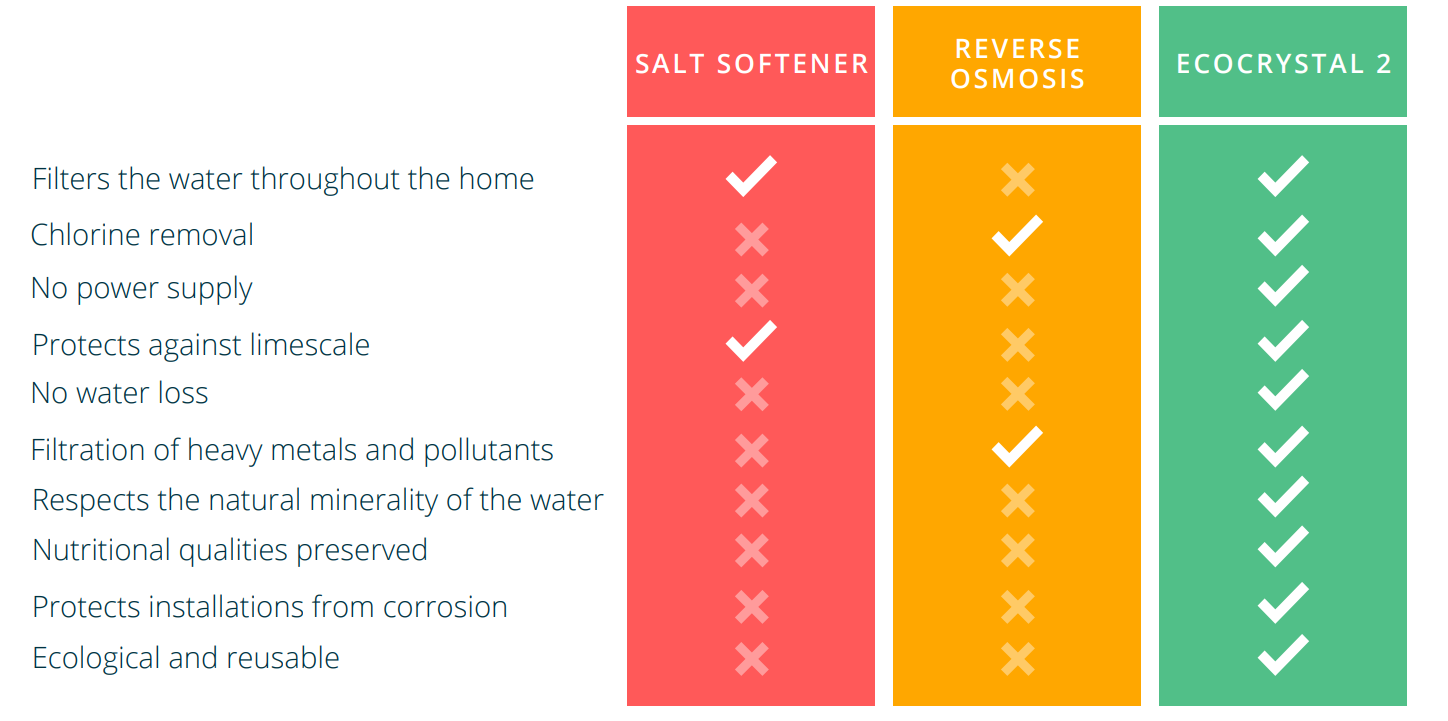 | | SALT SOFTENER | REVERSE OSMOSIS | ECOCRYSTAL 2 |
|---|---|---|---|
| Filters the water throughout the home | ✓ | ✗ | ✓ |
| Chlorine removal | ✗ | ✓ | ✓ |
| No power supply | ✗ | ✗ | ✓ |
| Protects against limescale | ✓ | ✗ | ✓ |
| No water loss | ✗ | ✗ | ✓ |
| Filtration of heavy metals and pollutants | ✗ | ✓ | ✓ |
| Respects the natural minerality of the water | ✗ | ✗ | ✓ |
| Nutritional qualities preserved | ✗ | ✗ | ✓ |
| Protects installations from corrosion | ✗ | ✗ | ✓ |
| Ecological and reusable | ✗ | ✗ | ✓ |